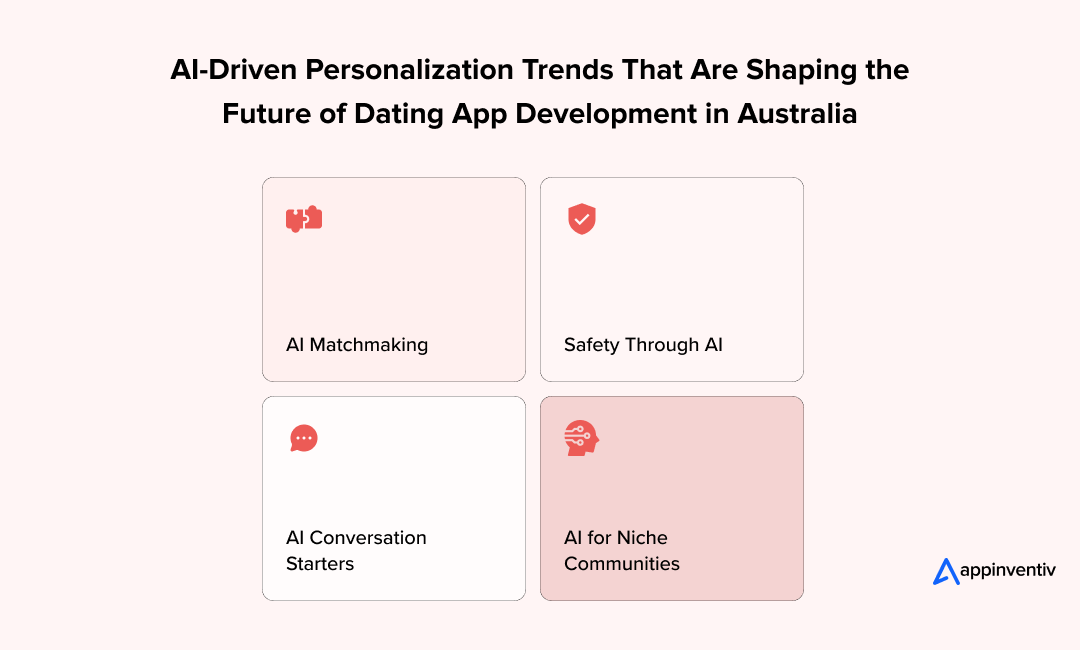 AI-Driven Personalization Trends That Are Shaping the Future of Dating App Development in Australia

AI Matchmaking

Safety Through AI

AI Conversation Starters

AI for Niche Communities

appinventiv